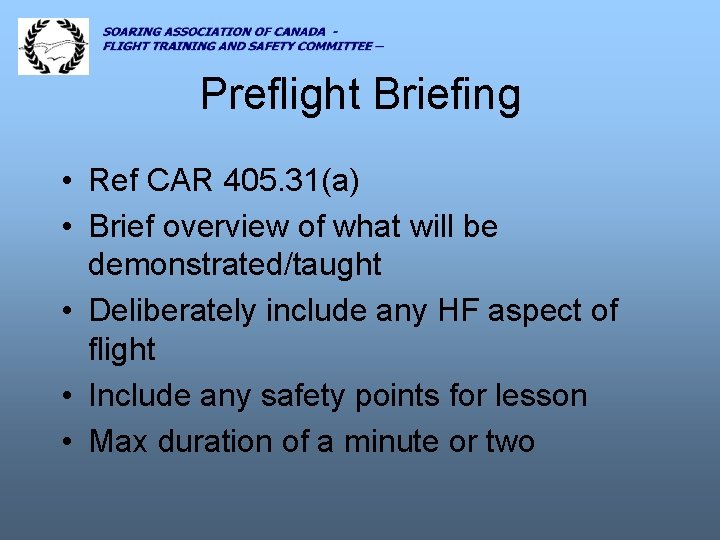 SOARING ASSOCIATION OF CANADA -
FLIGHT TRAINING AND SAFETY COMMITTEE –

Preflight Briefing

• Ref CAR 405.31(a)
• Brief overview of what will be demonstrated/taught
• Deliberately include any HF aspect of flight
• Include any safety points for lesson
• Max duration of a minute or two